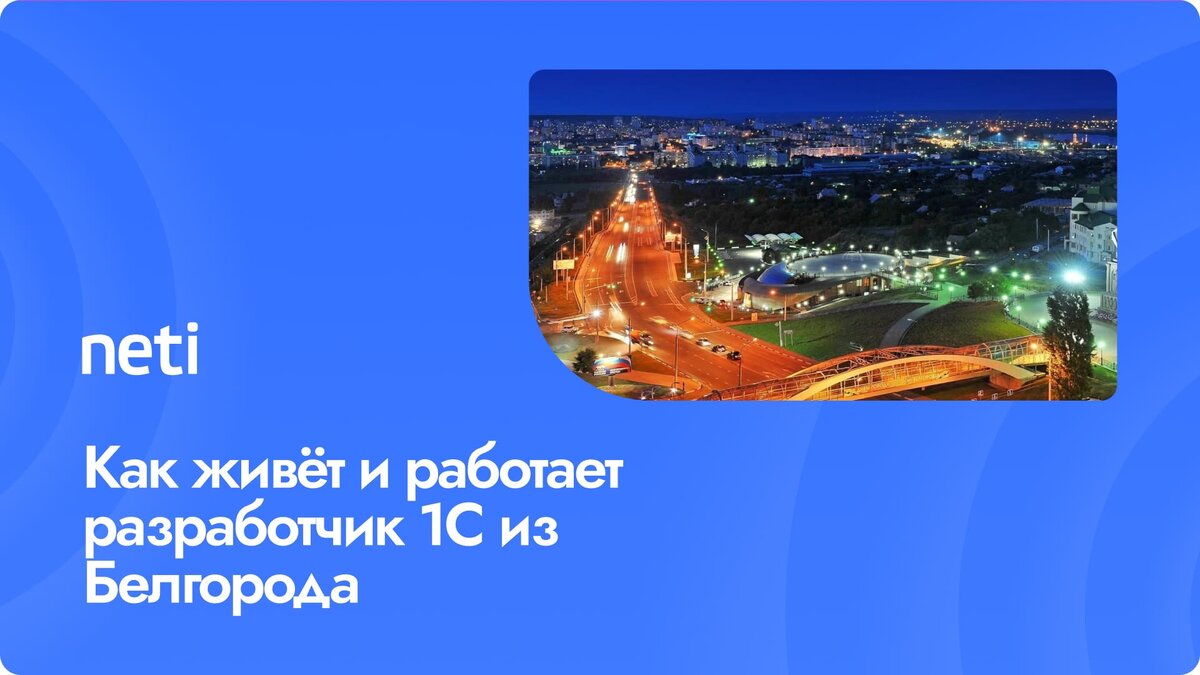 neti

Как живёт и работает разработчик 1С из Белгорода